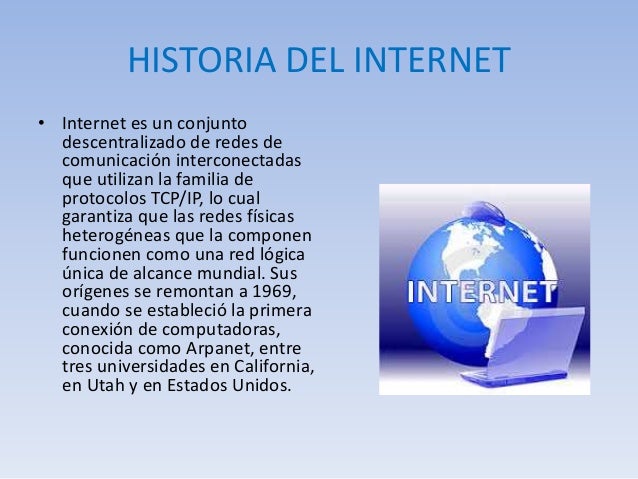 HISTORIA DEL INTERNET

• Internet es un conjunto descentralizado de redes de comunicación interconectadas que utilizan la familia de protocolos TCP/IP, lo cual garantiza que las redes físicas heterogéneas que la componen funcionen como una red lógica única de alcance mundial. Sus orígenes se remontan a 1969, cuando se estableció la primera conexión de computadoras, conocida como Arpanet, entre tres universidades en California, en Utah y en Estados Unidos.

INTERNET